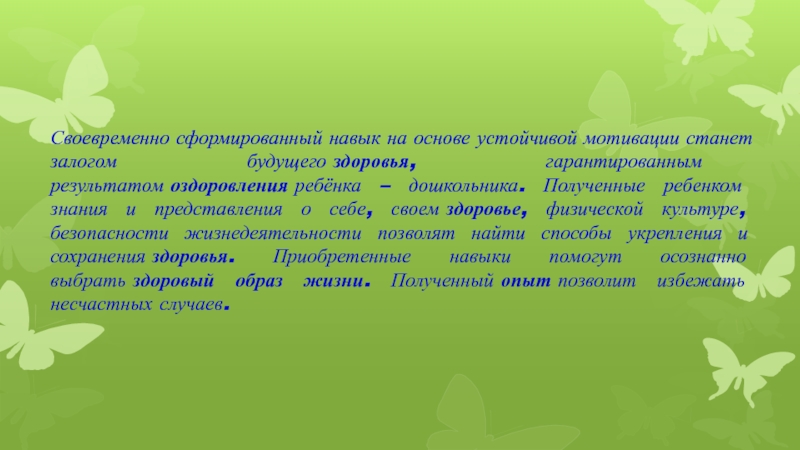 Своевременно сформированный навык на основе устойчивой мотивации станет залогом будущего здоровья, гарантированным результатом оздоровления ребёнка – дошкольника. Полученные ребенком знания и представления о себе, своем здоровье, физической культуре, безопасности жизнедеятельности позволят найти способы укрепления и сохранения здоровья. Приобретенные навыки помогут осознанно выбрать здоровый образ жизни. Полученный опыт позволит избежать несчастных случаев.